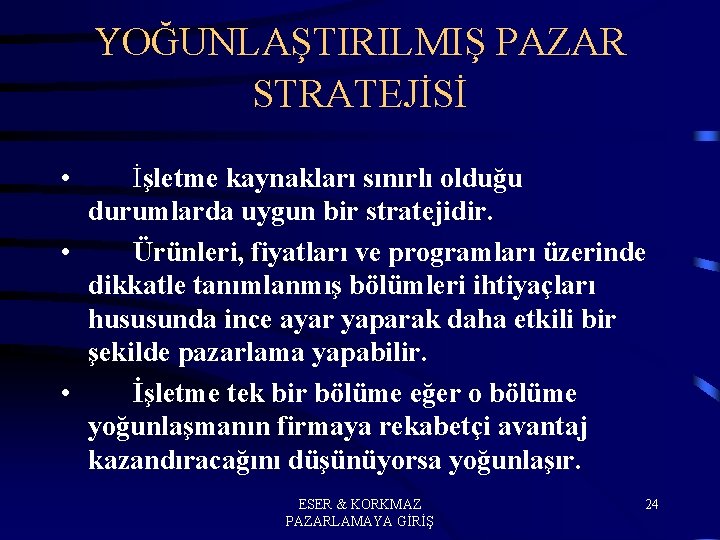 YOĞUNLAŞTIRILMIŞ PAZAR STRATEJİSİ

• İşletme kaynakları sınırlı olduğu durumlarda uygun bir stratejidir.

• Ürünleri, fiyatları ve programları üzerinde dikkatle tanımlanmış bölümleri ihtiyaçları hususunda ince ayar yaparak daha etkili bir şekilde pazarlama yapabilir.

• İşletme tek bir bölüme eğer o bölüme yoğunlaşmanın firmaya rekabetçi avantaj kazandıracağını düşünüyorsa yoğunlaşır.

ESER & KORKMAZ
PAZARLAMAYA GİRİŞ

24